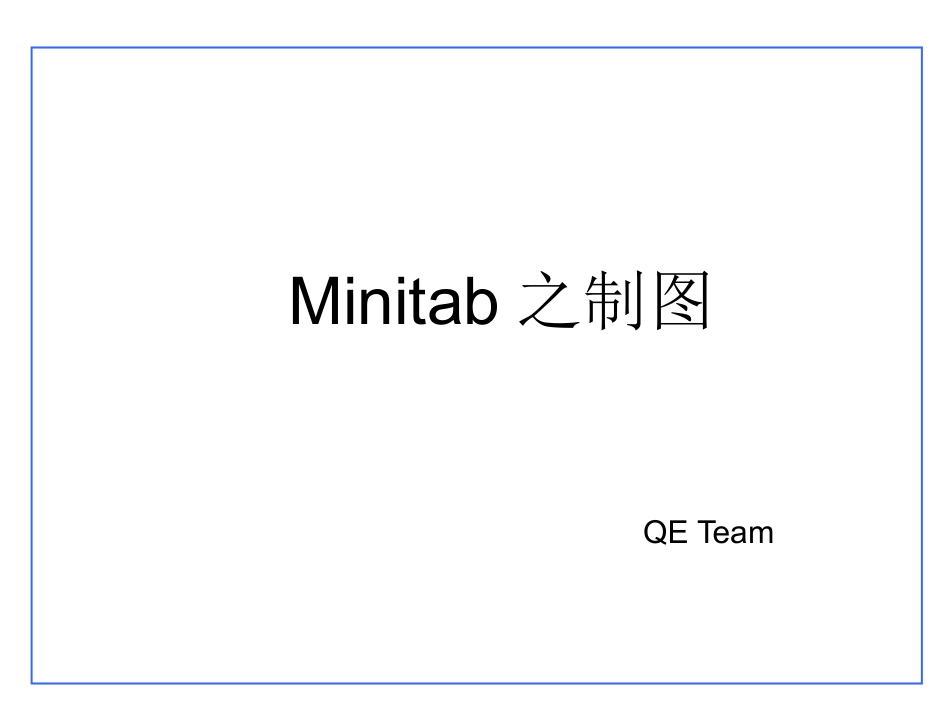 Minitab 之制图

QE Team